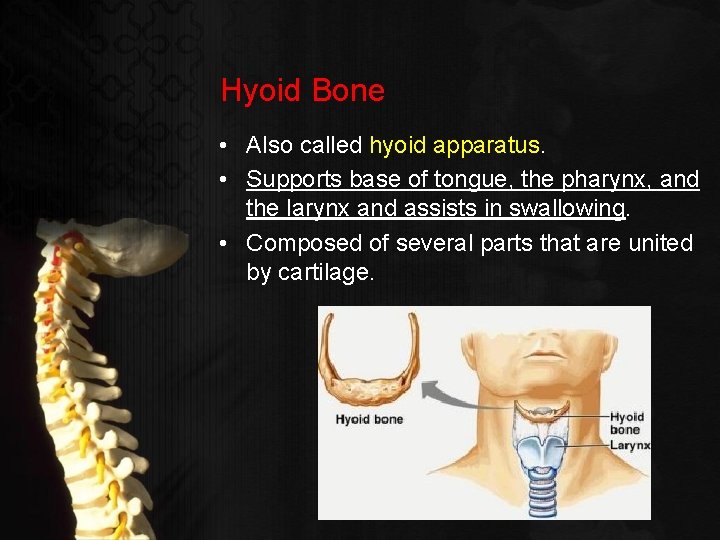 Hyoid Bone

• Also called hyoid apparatus.
• Supports base of tongue, the pharynx, and the larynx and assists in swallowing.
• Composed of several parts that are united by cartilage.

Hyoid bone

Hyoid bone

Larynx